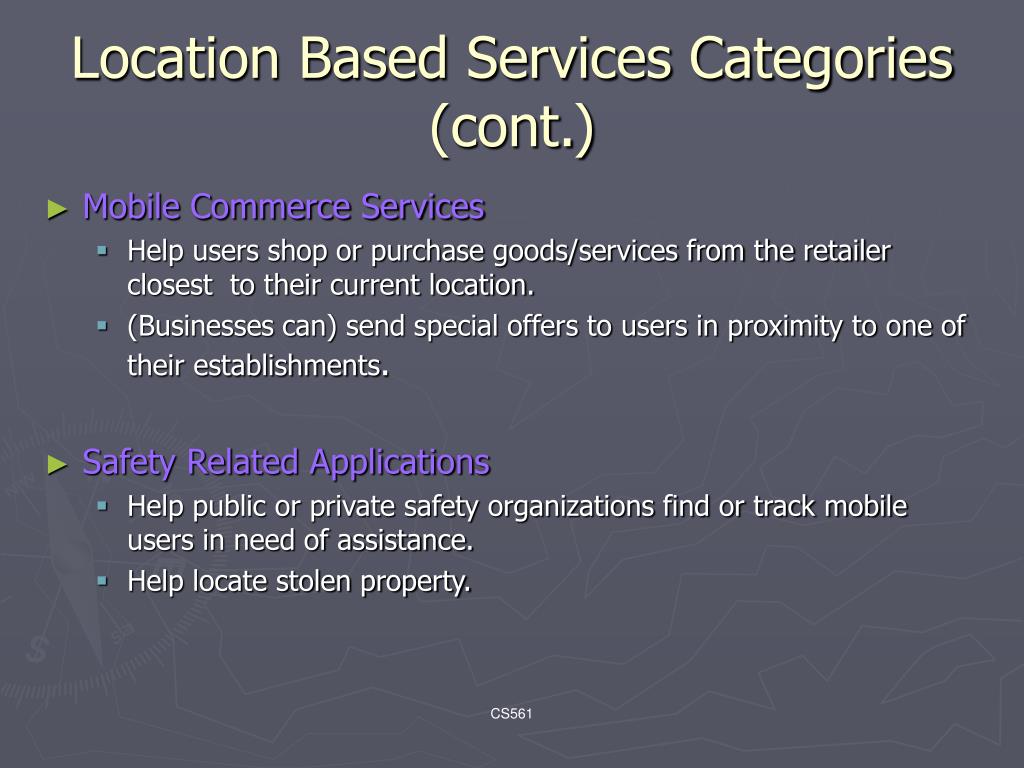 Location Based Services Categories (cont.)

► Mobile Commerce Services
▪ Help users shop or purchase goods/services from the retailer closest to their current location.
▪ (Businesses can) send special offers to users in proximity to one of their establishments.

► Safety Related Applications
▪ Help public or private safety organizations find or track mobile users in need of assistance.
▪ Help locate stolen property.

CS561